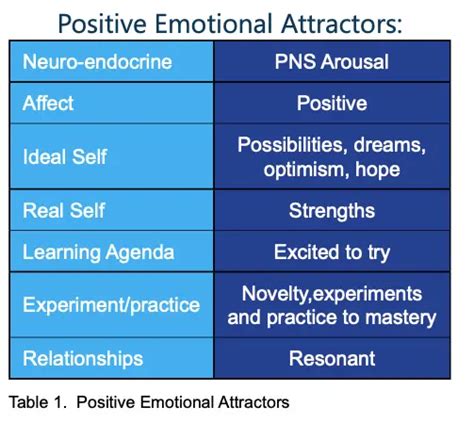 Positive Emotional Attractors:

| Neuro-endocrine | PNS Arousal |
|---|---|
| Affect | Positive |
| Ideal Self | Possibilities, dreams, optimism, hope |
| Real Self | Strengths |
| Learning Agenda | Excited to try |
| Experiment/practice | Novelty,experiments and practice to mastery |
| Relationships | Resonant |

Table 1. Positive Emotional Attractors